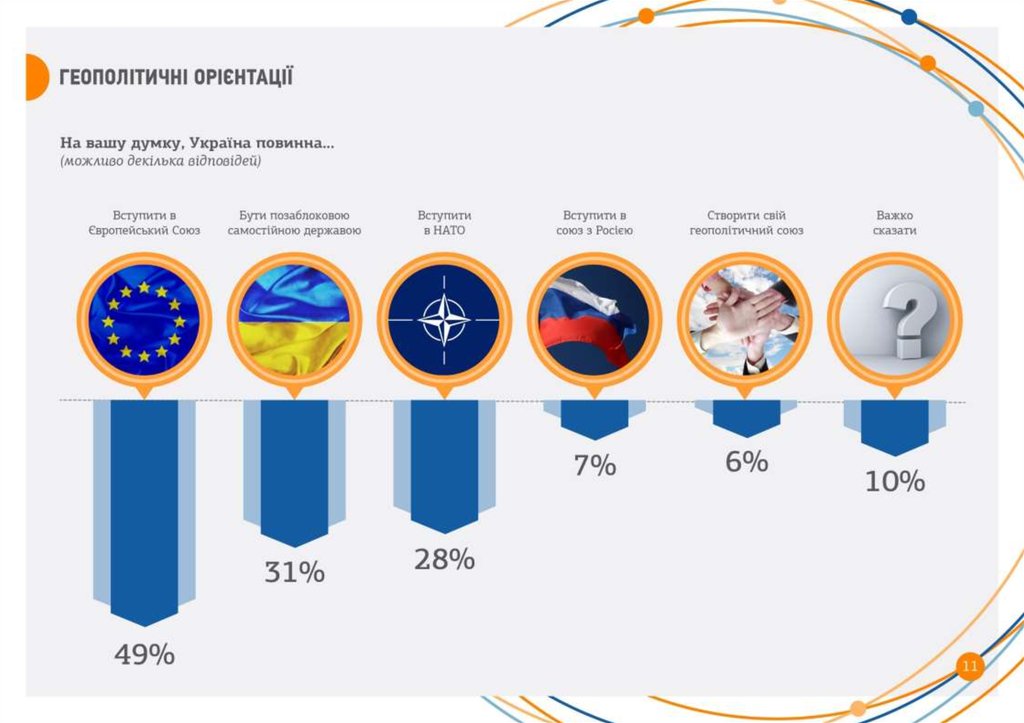 ГЕОПОЛІТИЧНІ ОРІЄНТАЦІЇ

На вашу думку, Україна повинна...
(можливо декілька відповідей)

Вступити в Європейський Союз

Бути позаблоковою самостійною державою

Вступити в НАТО

Вступити в союз з Росією

Створити свій геополітичний союз

Важко сказати

49%

31%

28%

7%

6%

10%

11